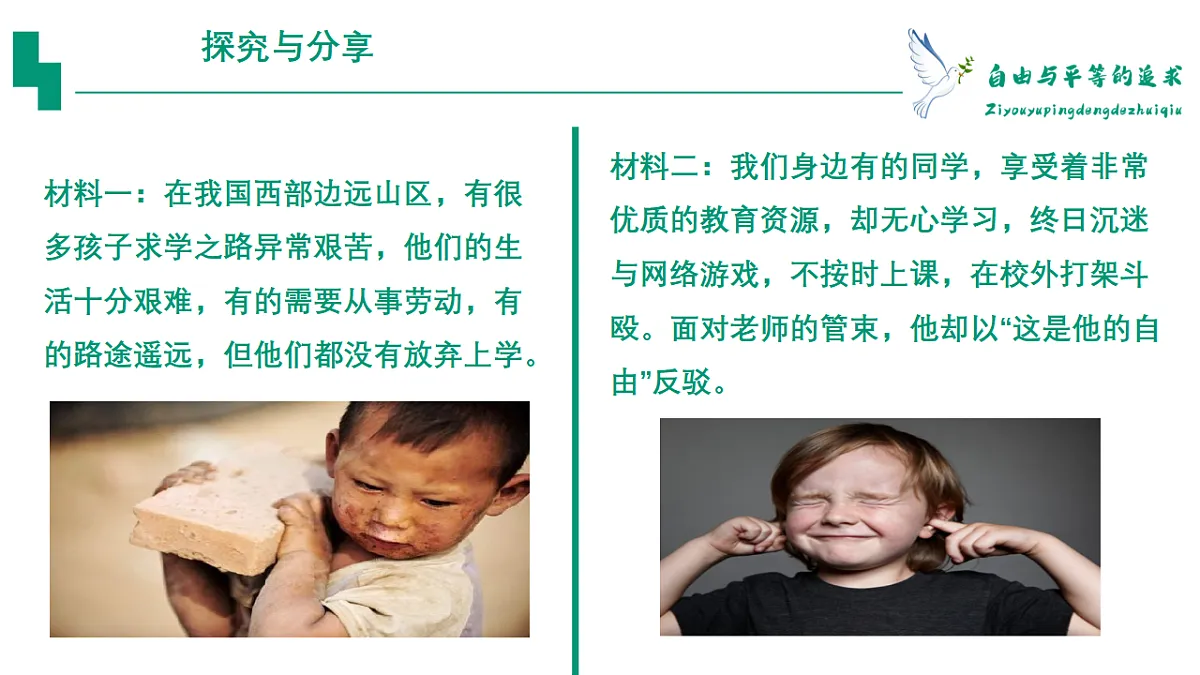 探究与分享

自由与平等的追求
Ziyouyupingdengdezhuiqiu

材料一：在我国西部边远山区，有很多孩子求学之路异常艰苦，他们的生活十分艰难，有的需要从事劳动，有的路途遥远，但他们都没有放弃上学。

材料二：我们身边有的同学，享受着非常优质的教育资源，却无心学习，终日沉迷与网络游戏，不按时上课，在校外打架斗殴。面对老师的管束，他却以“这是他的自由”反驳。